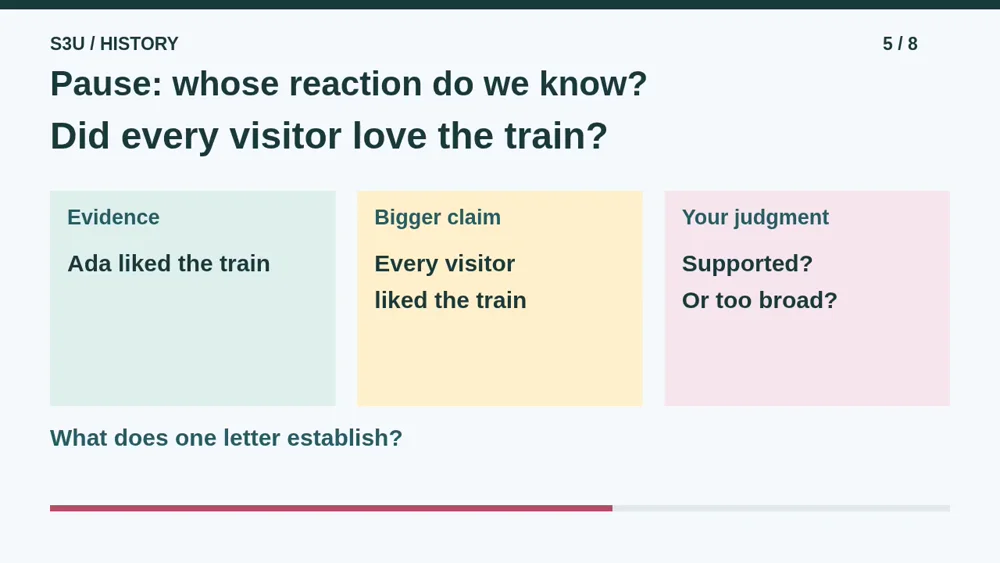 S3U / HISTORY

5 / 8

Pause: whose reaction do we know?

Did every visitor love the train?

Evidence

Ada liked the train

Bigger claim

Every visitor liked the train

Your judgment

Supported?
Or too broad?

What does one letter establish?